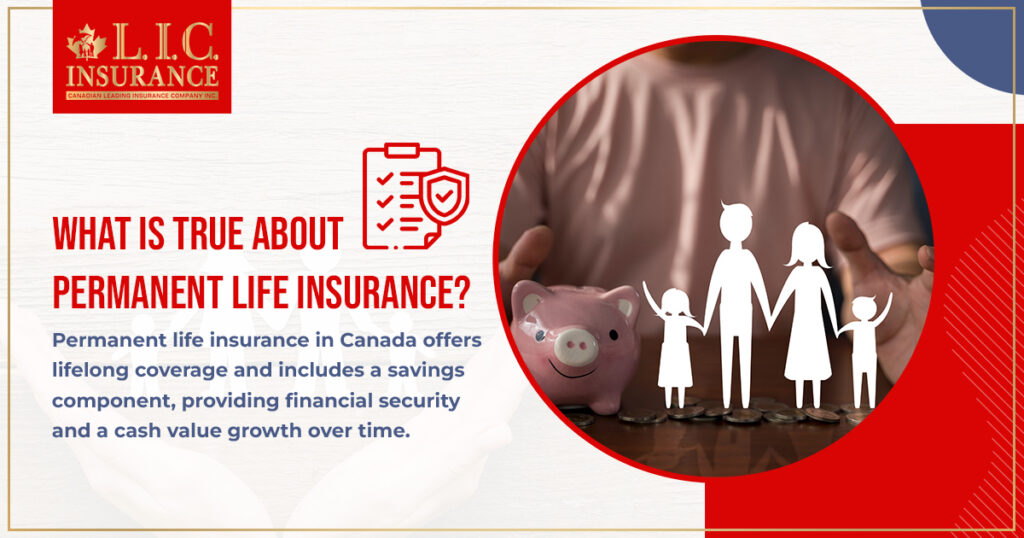 L.I.C.
INSURANCE
CANADIAN LEADING INSURANCE COMPANY INC.

WHAT IS TRUE ABOUT PERMANENT LIFE INSURANCE?

Permanent life insurance in Canada offers lifelong coverage and includes a savings component, providing financial security and a cash value growth over time.